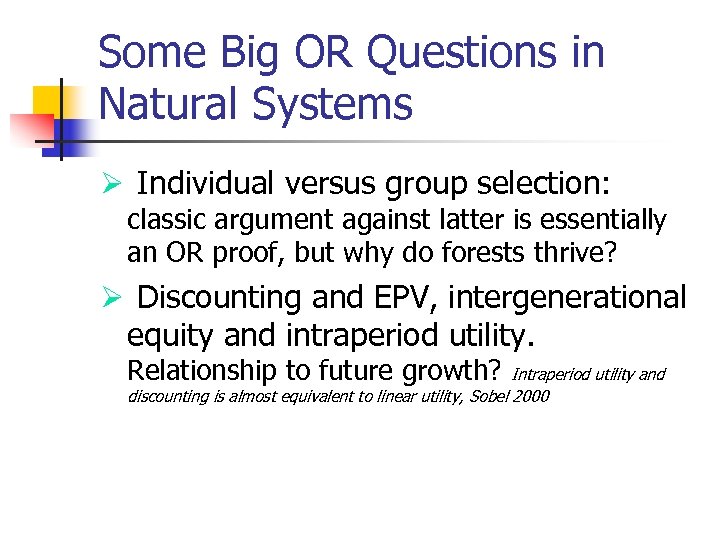 Some Big OR Questions in Natural Systems

➢ Individual versus group selection: classic argument against latter is essentially an OR proof, but why do forests thrive?

➢ Discounting and EPV, intergenerational equity and intraperiod utility. Relationship to future growth? Intraperiod utility and discounting is almost equivalent to linear utility, Sobel 2000